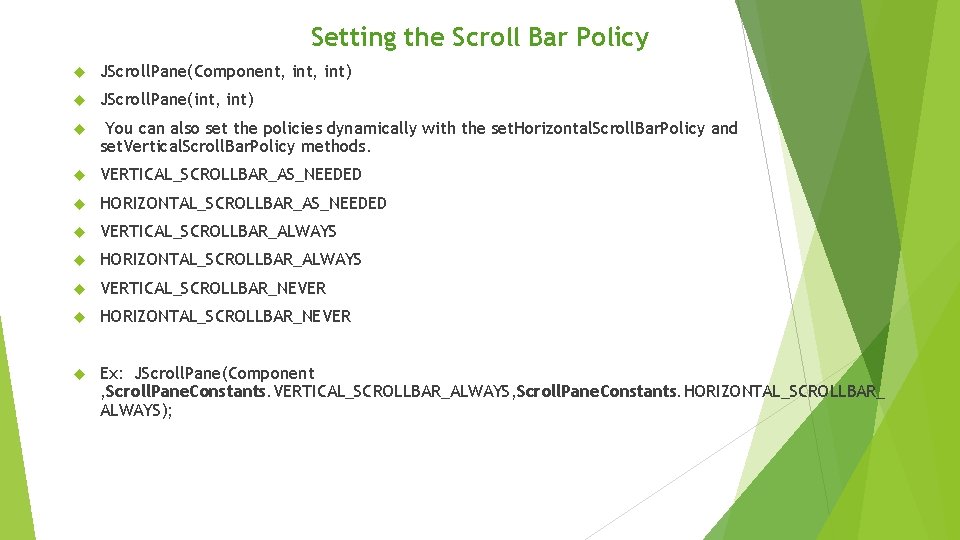 Setting the Scroll Bar Policy

JScrollPane(Component, int, int)

JScrollPane(int, int)

You can also set the policies dynamically with the setHorizontalScrollBarPolicy and setVerticalScrollBarPolicy methods.

VERTICAL_SCROLLBAR_AS_NEEDED

HORIZONTAL_SCROLLBAR_AS_NEEDED

VERTICAL_SCROLLBAR_ALWAYS

HORIZONTAL_SCROLLBAR_ALWAYS

VERTICAL_SCROLLBAR_NEVER

HORIZONTAL_SCROLLBAR_NEVER

Ex: JScrollPane(Component ,ScrollPaneConstants.VERTICAL_SCROLLBAR_ALWAYS,ScrollPaneConstants.HORIZONTAL_SCROLLBAR_ALWAYS);